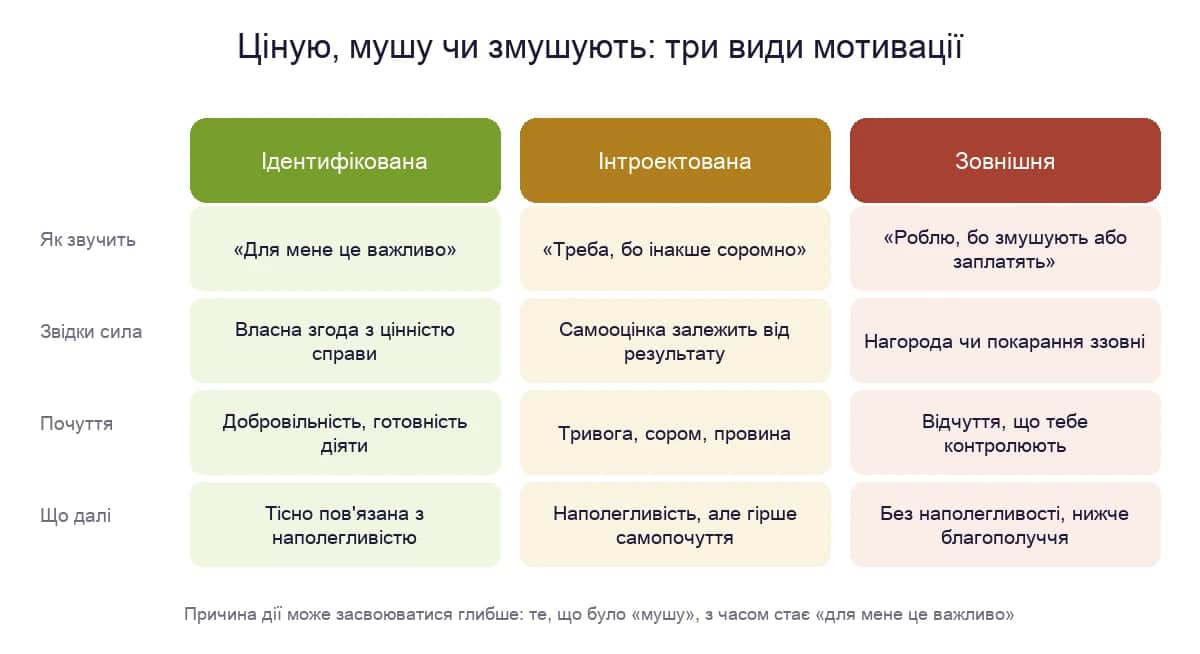 Ціную, мушу чи змушують: три види мотивації

| | Ідентифікована | Інтроектована | Зовнішня |
|---|---|---|---|
| Як звучить | «Для мене це важливо» | «Треба, бо інакше соромно» | «Роблю, бо змушують або заплатять» |
| Звідки сила | Власна згода з цінністю справи | Самооцінка залежить від результату | Нагорода чи покарання ззовні |
| Почуття | Добровільність, готовність діяти | Тривога, сором, провина | Відчуття, що тебе контролюють |
| Що далі | Тісно пов'язана з наполегливістю | Наполегливість, але гірше самопочуття | Без наполегливості, нижче благополуччя |

Причина дії може засвоюватися глибше: те, що було «мушу», з часом стає «для мене це важливо»